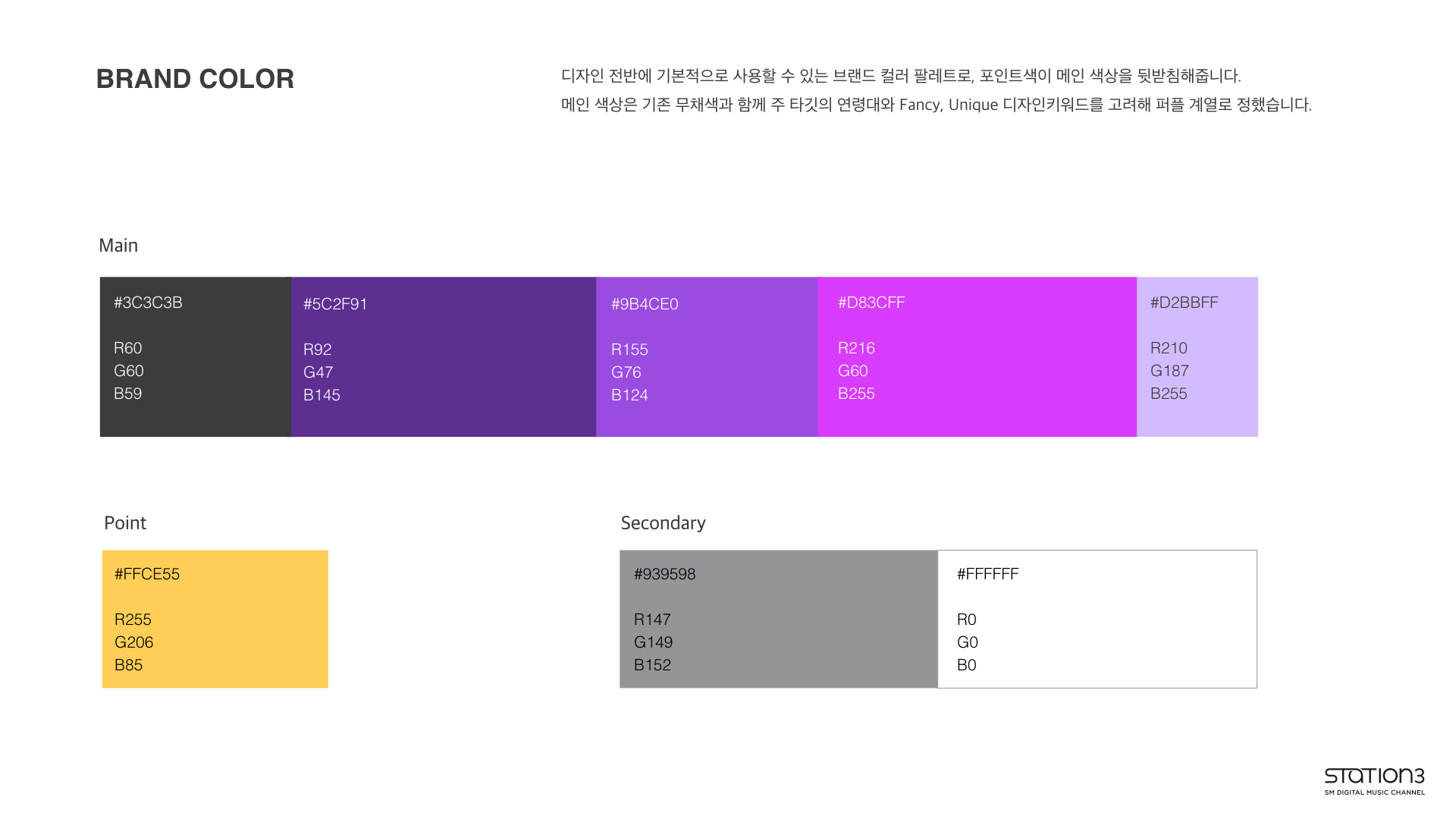 BRAND COLOR

디자인 전반에 기본적으로 사용할 수 있는 브랜드 컬러 팔레트로, 포인트색이 메인 색상을 뒷받침해줍니다.
메인 색상은 기존 무채색과 함께 주 타깃의 연령대와 Fancy, Unique 디자인키워드를 고려해 퍼플 계열로 정했습니다.

Main

#3C3C3B

R60
G60
B59

#5C2F91

R92
G47
B145

#9B4CE0

R155
G76
B124

#D83CFF

R216
G60
B255

#D2BBFF

R210
G187
B255

Point

#FFCE55

R255
G206
B85

Secondary

#939598

R147
G149
B152

#FFFFFF

R0
G0
B0

STATION3
SM DIGITAL MUSIC CHANNEL